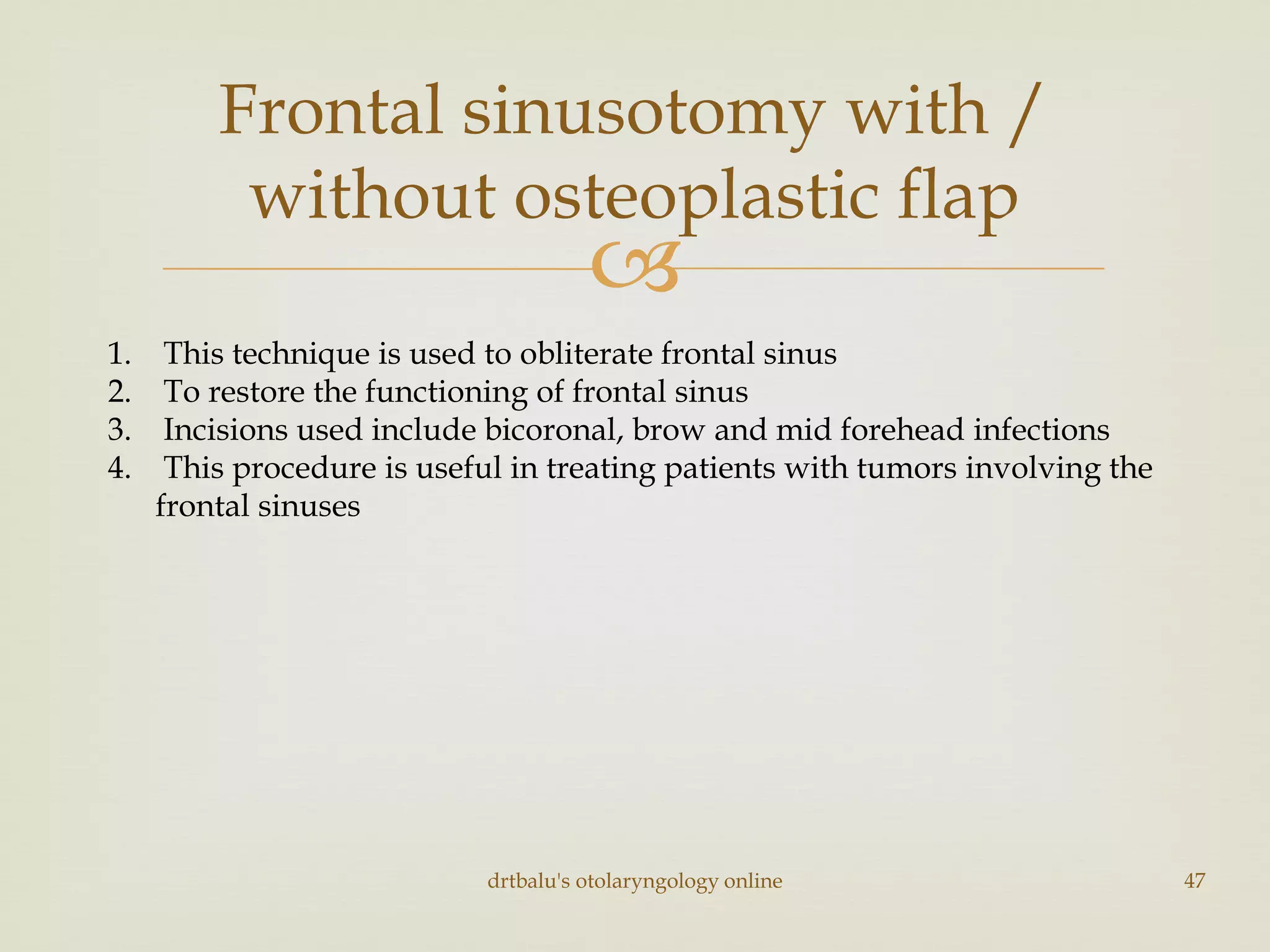 Frontal sinusotomy with / without osteoplastic flap

1. This technique is used to obliterate frontal sinus
2. To restore the functioning of frontal sinus
3. Incisions used include bicoronal, brow and mid forehead infections
4. This procedure is useful in treating patients with tumors involving the frontal sinuses

drtbalu's otolaryngology online

47